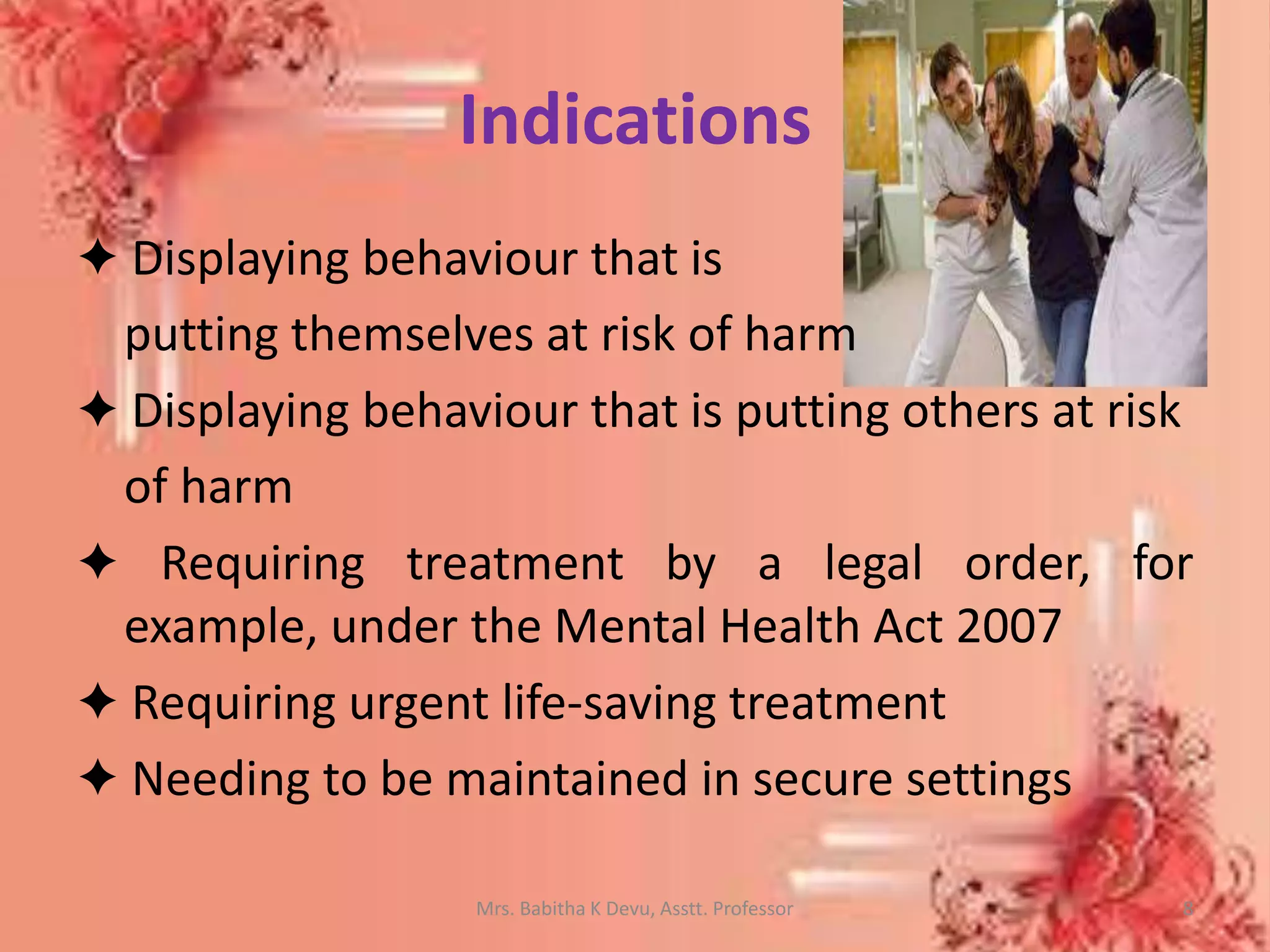 Indications

✦ Displaying behaviour that is putting themselves at risk of harm

✦ Displaying behaviour that is putting others at risk of harm

✦ Requiring treatment by a legal order, for example, under the Mental Health Act 2007

✦ Requiring urgent life-saving treatment

✦ Needing to be maintained in secure settings

Mrs. Babitha K Devu, Asstt. Professor

8